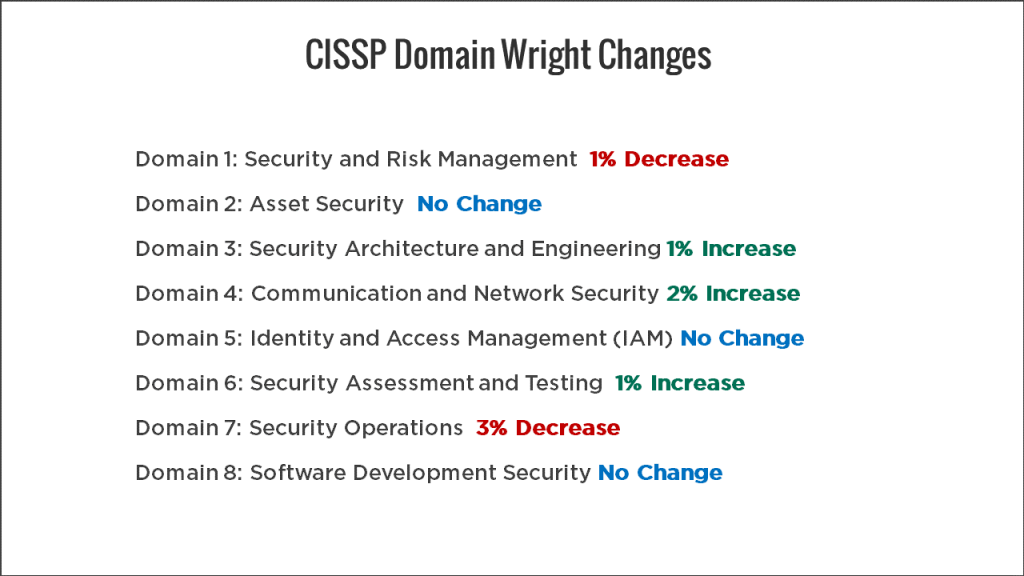 CISSP Domain Wright Changes

Domain 1: Security and Risk Management 1% Decrease

Domain 2: Asset Security No Change

Domain 3: Security Architecture and Engineering 1% Increase

Domain 4: Communication and Network Security 2% Increase

Domain 5: Identity and Access Management (IAM) No Change

Domain 6: Security Assessment and Testing 1% Increase

Domain 7: Security Operations 3% Decrease

Domain 8: Software Development Security No Change